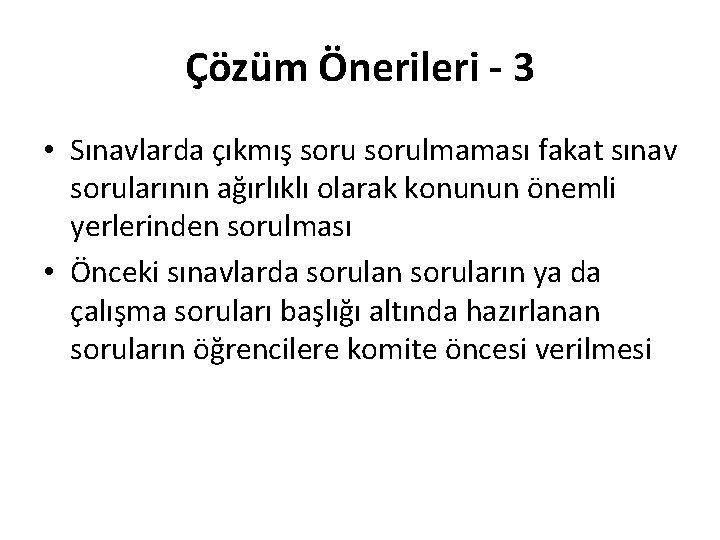 Çözüm Önerileri - 3

• Sınavlarda çıkmış soru sorulmaması fakat sınav sorularının ağırlıklı olarak konunun önemli yerlerinden sorulması
• Önceki sınavlarda sorulan soruların ya da çalışma soruları başlığı altında hazırlanan soruların öğrencilere komite öncesi verilmesi